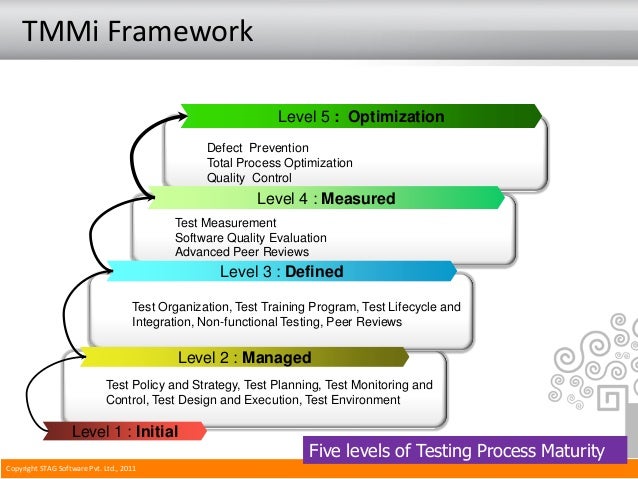 TMMi Framework

Level 5 : Optimization

Defect Prevention
Total Process Optimization
Quality Control

Level 4 : Measured

Test Measurement
Software Quality Evaluation
Advanced Peer Reviews

Level 3 : Defined

Test Organization, Test Training Program, Test Lifecycle and Integration, Non-functional Testing, Peer Reviews

Level 2 : Managed

Test Policy and Strategy, Test Planning, Test Monitoring and Control, Test Design and Execution, Test Environment

Level 1 : Initial

Five levels of Testing Process Maturity

Copyright STAG Software Pvt. Ltd., 2011